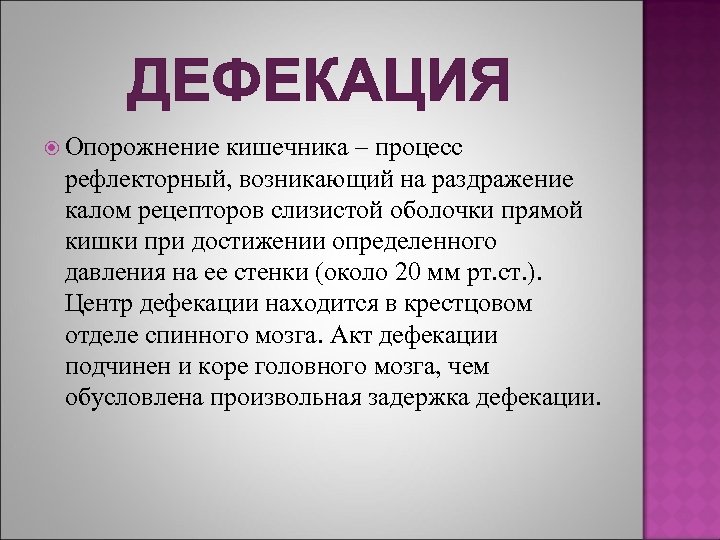 ДЕФЕКАЦИЯ

Опорожнение кишечника – процесс рефлекторный, возникающий на раздражение калом рецепторов слизистой оболочки прямой кишки при достижении определенного давления на ее стенки (около 20 мм рт.ст.). Центр дефекации находится в крестцовом отделе спинного мозга. Акт дефекации подчинен и коре головного мозга, чем обусловлена произвольная задержка дефекации.